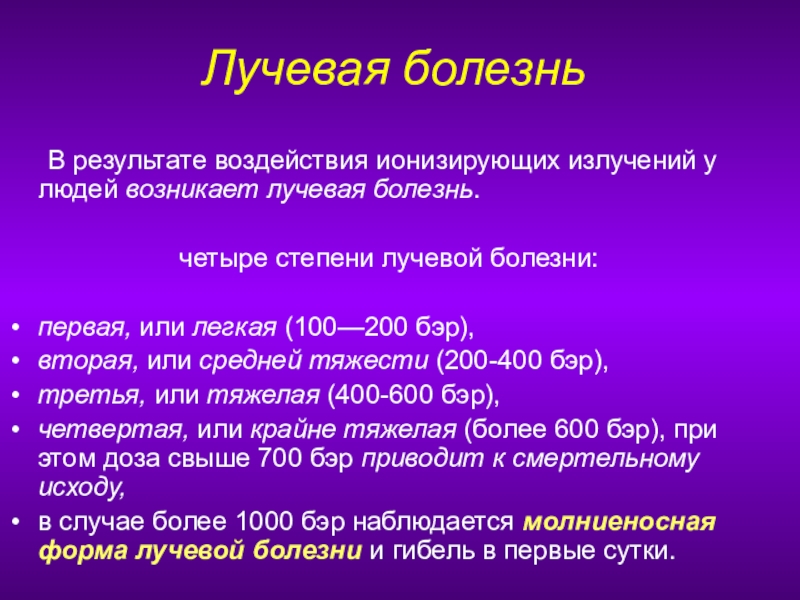 Лучевая болезнь

В результате воздействия ионизирующих излучений у людей возникает лучевая болезнь.

четыре степени лучевой болезни:

• первая, или легкая (100—200 бэр),
• вторая, или средней тяжести (200-400 бэр),
• третья, или тяжелая (400-600 бэр),
• четвертая, или крайне тяжелая (более 600 бэр), при этом доза свыше 700 бэр приводит к смертельному исходу,
• в случае более 1000 бэр наблюдается молниеносная форма лучевой болезни и гибель в первые сутки.